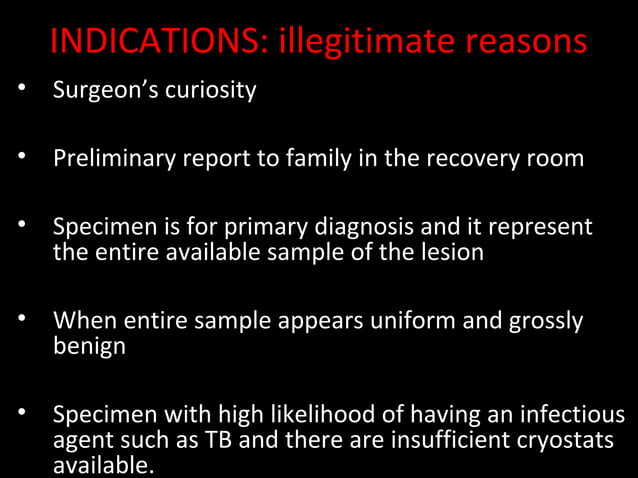 INDICATIONS: illegitimate reasons

• Surgeon's curiosity

• Preliminary report to family in the recovery room

• Specimen is for primary diagnosis and it represent the entire available sample of the lesion

• When entire sample appears uniform and grossly benign

• Specimen with high likelihood of having an infectious agent such as TB and there are insufficient cryostats available.